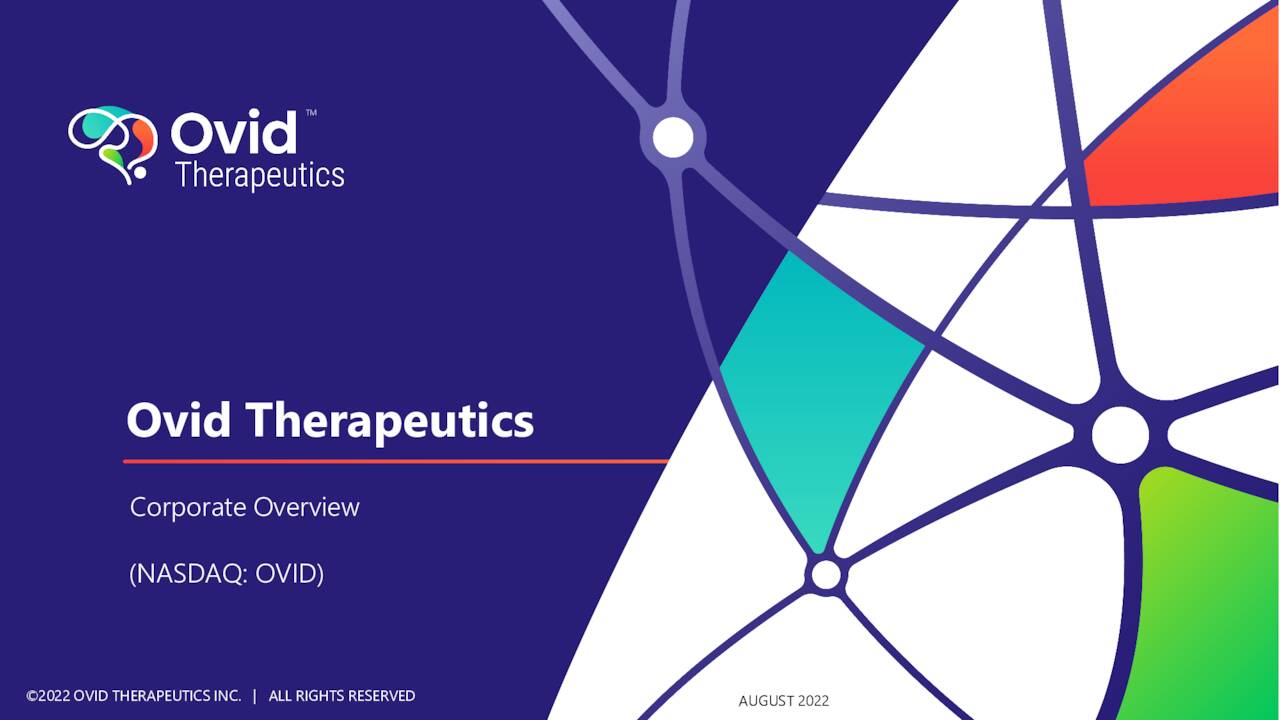 Ovid™ Therapeutics

Ovid Therapeutics

Corporate Overview

(NASDAQ: OVID)

©2022 OVID THERAPEUTICS INC. | ALL RIGHTS RESERVED

AUGUST 2022